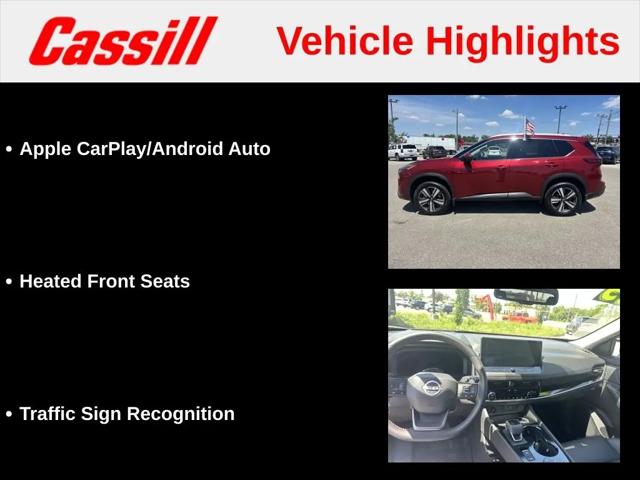 Cassill Vehicle Highlights

• Apple CarPlay/Android Auto

• Heated Front Seats

• Traffic Sign Recognition